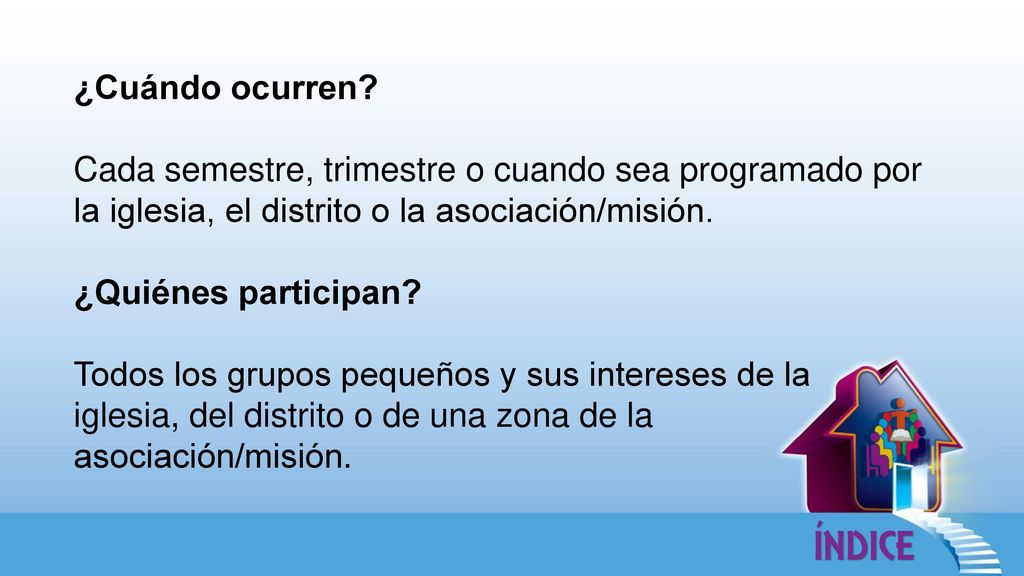 ¿Cuándo ocurren?

Cada semestre, trimestre o cuando sea programado por la iglesia, el distrito o la asociación/misión.

¿Quiénes participan?

Todos los grupos pequeños y sus intereses de la iglesia, del distrito o de una zona de la asociación/misión.

ÍNDICE